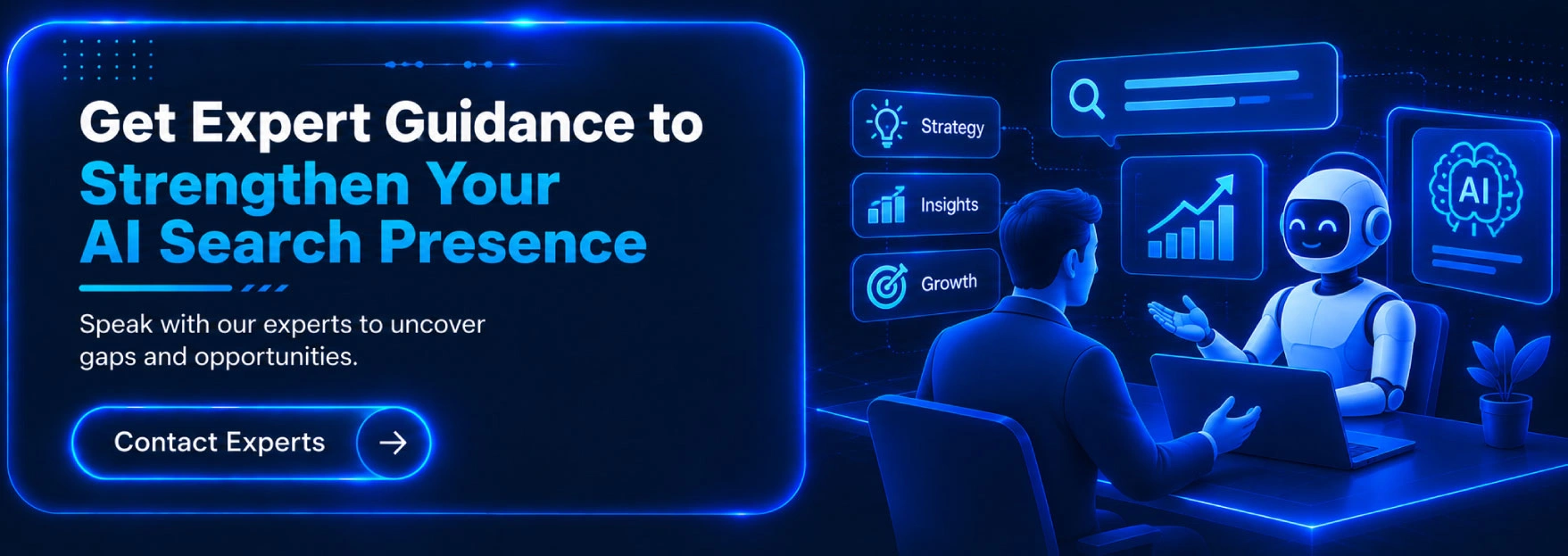 Get Expert Guidance to
Strengthen Your
AI Search Presence

Speak with our experts to uncover gaps and opportunities.

Contact Experts

Strategy

Insights

Growth

AI